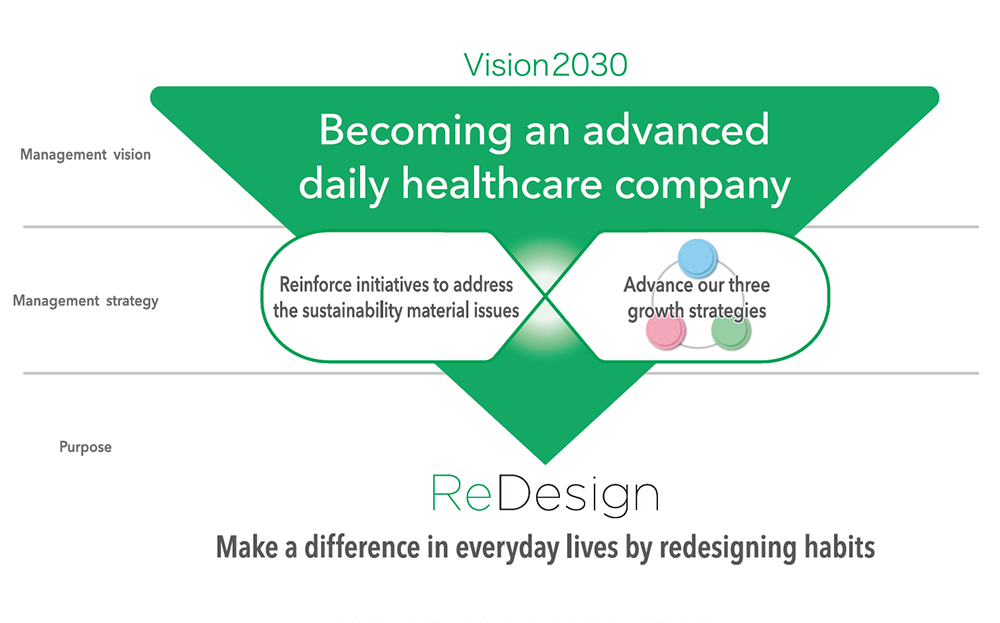 Vision2030

Management vision

Becoming an advanced daily healthcare company

Management strategy

Reinforce initiatives to address the sustainability material issues

Advance our three growth strategies

Purpose

ReDesign

Make a difference in everyday lives by redesigning habits